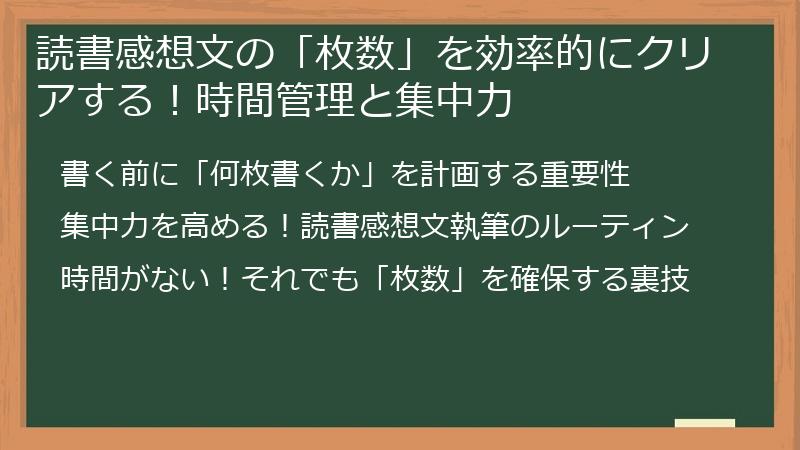 読書感想文の「枚数」を効率的にクリアする！時間管理と集中力

書く前に「何枚書くか」を計画する重要性

集中力を高める！読書感想文執筆のルーティン

時間がない！それでも「枚数」を確保する裏技